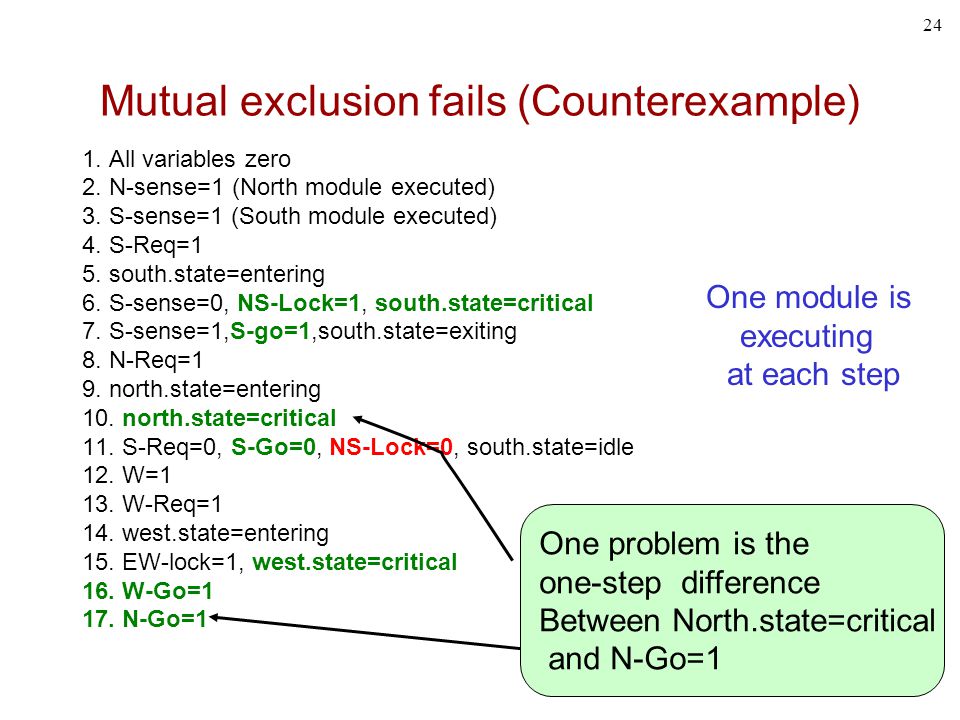 24

Mutual exclusion fails (Counterexample)

1. All variables zero
2. N-sense=1 (North module executed)
3. S-sense=1 (South module executed)
4. S-Req=1
5. south.state=entering
6. S-sense=0, NS-Lock=1, south.state=critical
7. S-sense=1,S-go=1,south.state=exiting
8. N-Req=1
9. north.state=entering
10. north.state=critical
11. S-Req=0, S-Go=0, NS-Lock=0, south.state=idle
12. W=1
13. W-Req=1
14. west.state=entering
15. EW-lock=1, west.state=critical
16. W-Go=1
17. N-Go=1

One module is executing at each step

One problem is the one-step difference Between North.state=critical and N-Go=1